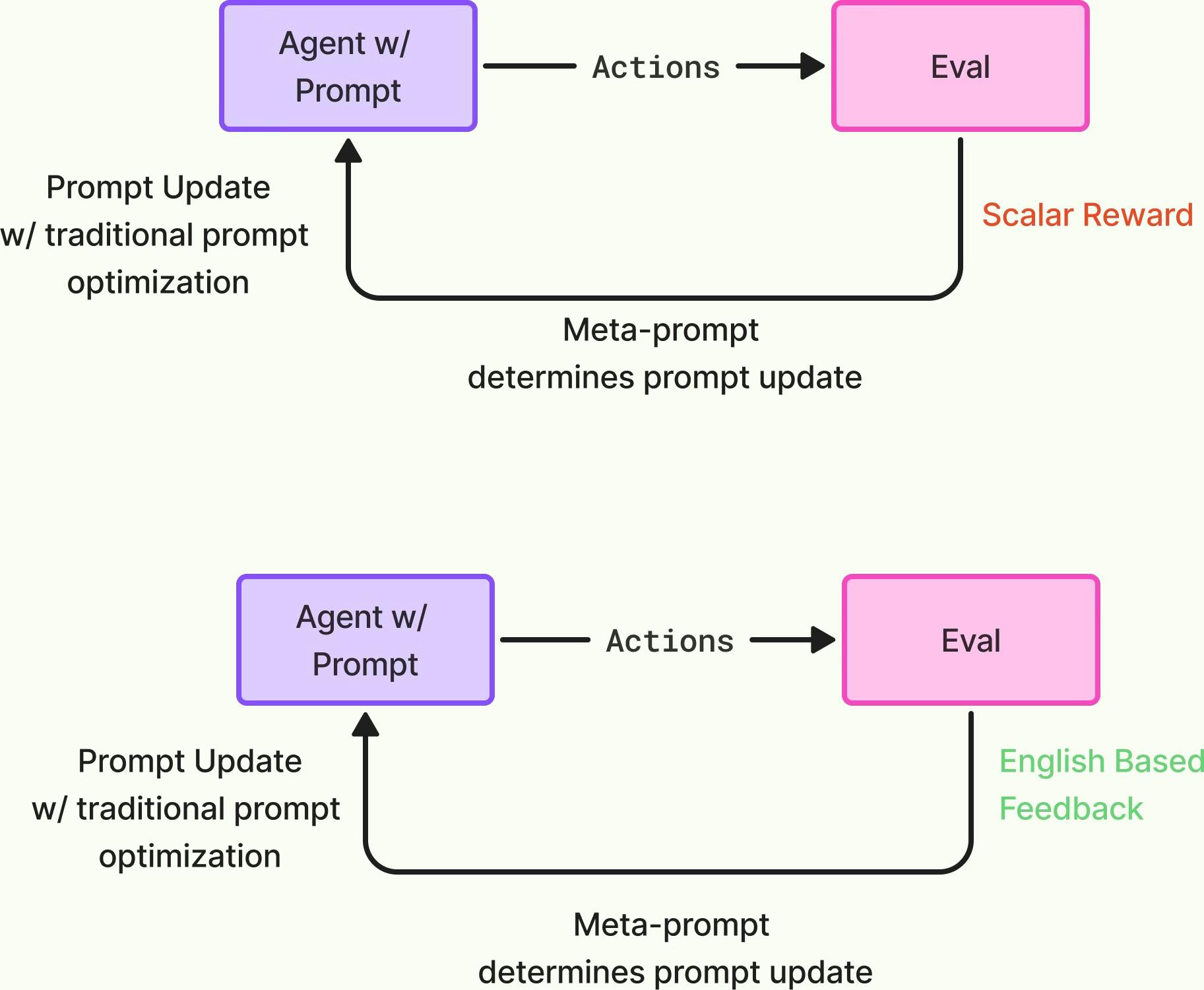 Agent w/ Prompt

Actions

Eval

Prompt Update w/ traditional prompt optimization

Scalar Reward

Meta-prompt determines prompt update

Agent w/ Prompt

Actions

Eval

Prompt Update w/ traditional prompt optimization

English Based Feedback

Meta-prompt determines prompt update